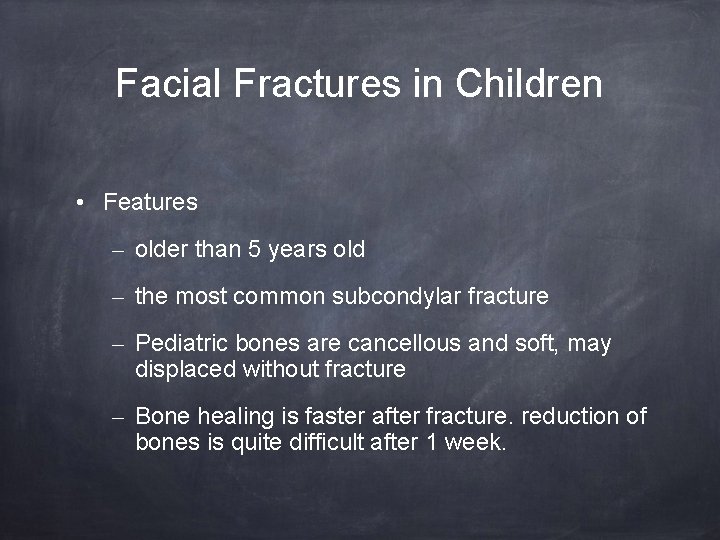 Facial Fractures in Children

• Features

– older than 5 years old

– the most common subcondylar fracture

– Pediatric bones are cancellous and soft, may displaced without fracture

– Bone healing is faster after fracture. reduction of bones is quite difficult after 1 week.